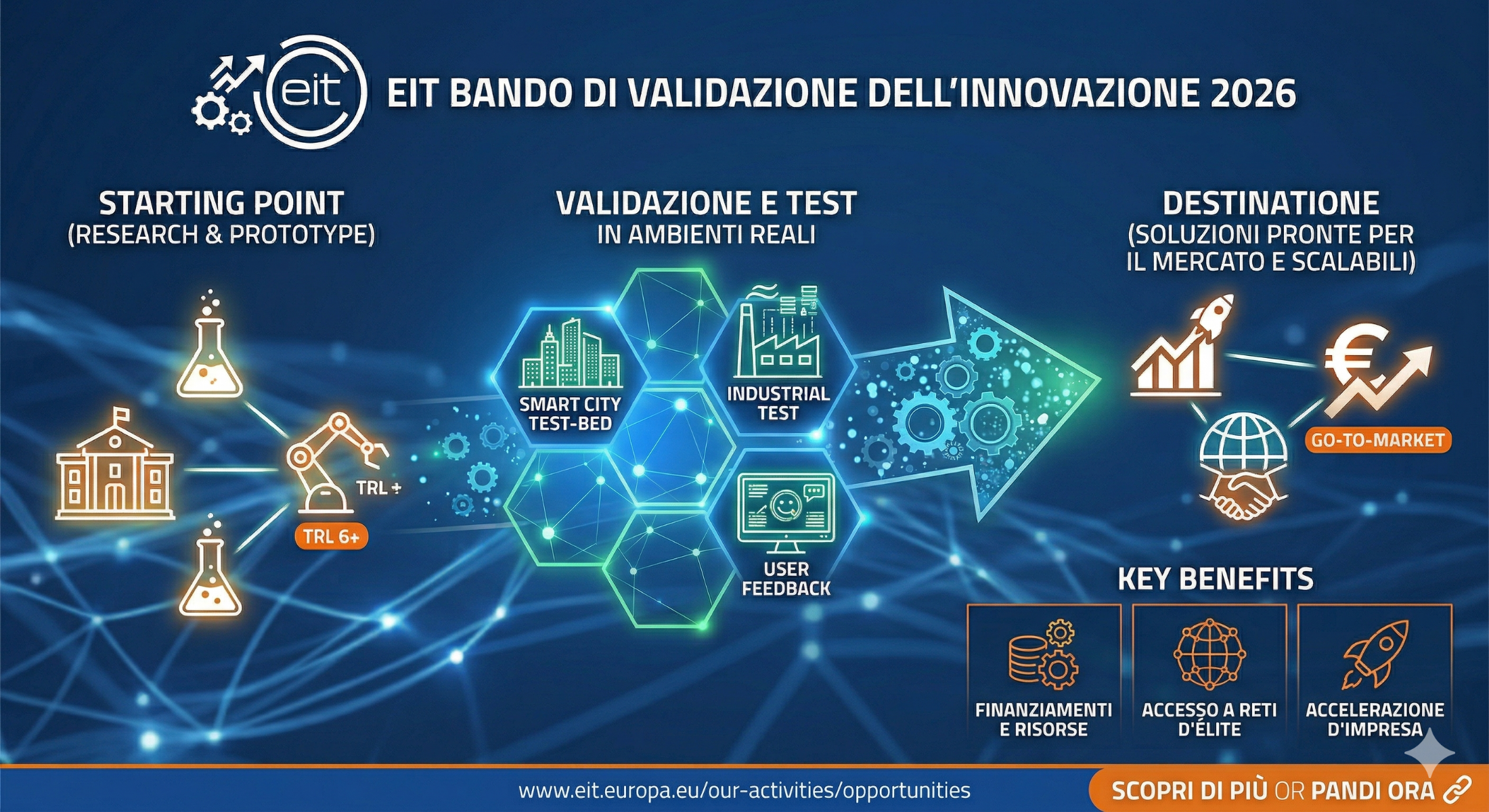 eit EIT BANDO DI VALIDAZIONE DELL'INNOVAZIONE 2026

STARTING POINT
(RESEARCH & PROTOTYPE)

TRL +
TRL 6+

VALIDAZIONE E TEST
IN AMBIENTI REALI

SMART CITY TEST-BED
INDUSTRIAL TEST
USER FEEDBACK

DESTINATIONE
(SOLUZIONI PRONTE PER IL MERCATO E SCALABILI)

GO-TO-MARKET

KEY BENEFITS

FINANZIAMENTI E RISORSE
ACCESSO A RETI D'ÉLITE
ACCELERAZIONE D'IMPRESA

www.eit.europa.eu/our-activities/opportunities

SCOPRI DI PIÙ OR PANDI ORA